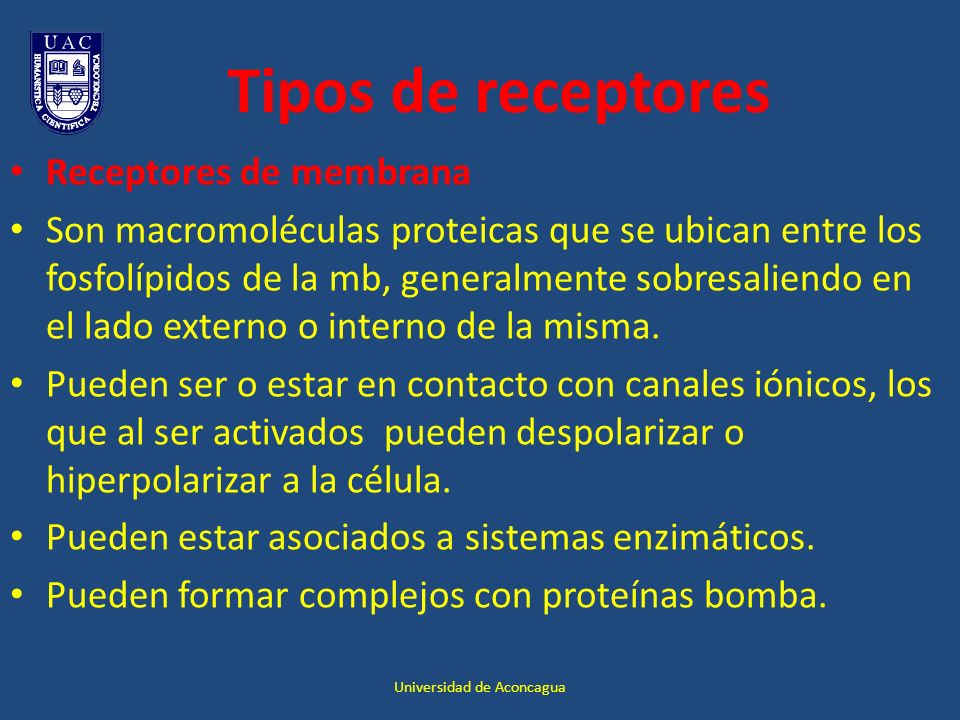 UAC
HUMANISTICA CIENTIFICA TECNOLOGICA

Tipos de receptores

• Receptores de membrana
• Son macromoléculas proteicas que se ubican entre los fosfolípidos de la mb, generalmente sobresaliendo en el lado externo o interno de la misma.
• Pueden ser o estar en contacto con canales iónicos, los que al ser activados pueden despolarizar o hiperpolarizar a la célula.
• Pueden estar asociados a sistemas enzimáticos.
• Pueden formar complejos con proteínas bomba.

Universidad de Aconcagua